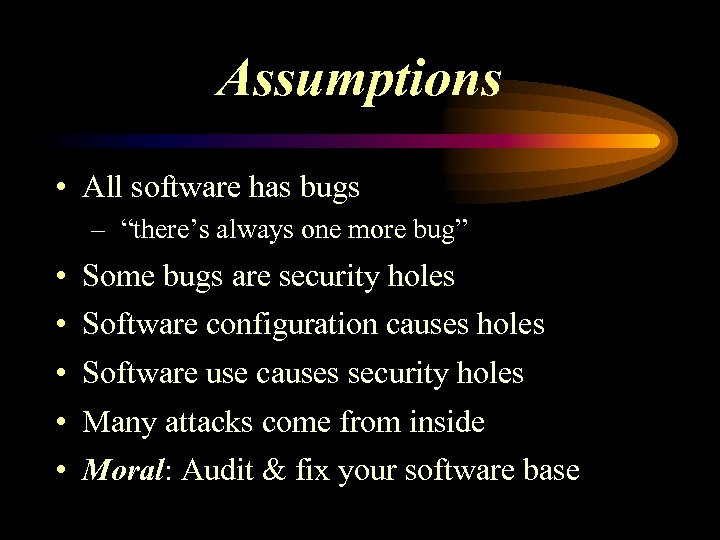 Assumptions

• All software has bugs
– “there’s always one more bug”
• Some bugs are security holes
• Software configuration causes holes
• Software use causes security holes
• Many attacks come from inside
• Moral: Audit & fix your software base